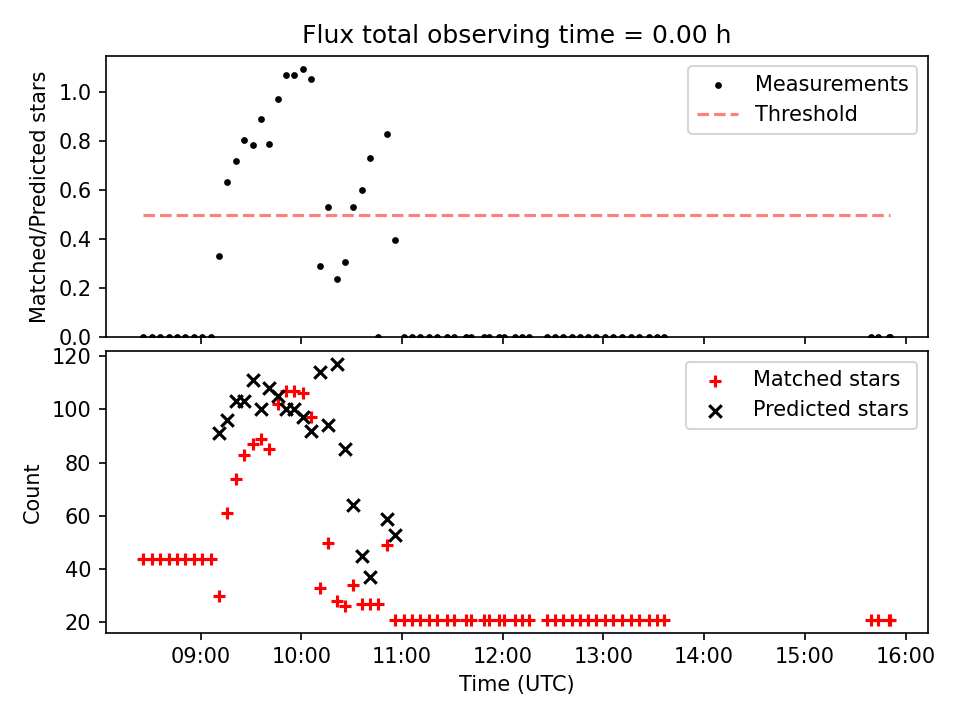 Flux total observing time = 0.00 h

Matched/Predicted stars

1.0
0.8
0.6
0.4
0.2
0.0

Measurements
Threshold

Count

120
100
80
60
40
20

Matched stars
Predicted stars

09:00 10:00 11:00 12:00 13:00 14:00 15:00 16:00

Time (UTC)